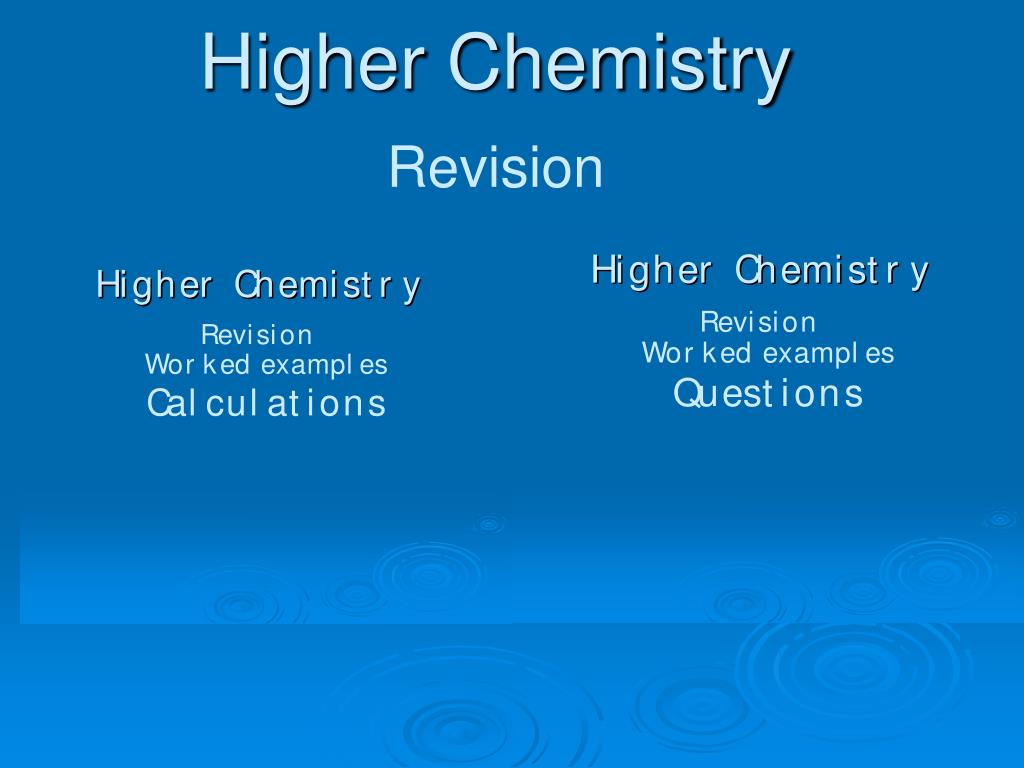 Higher Chemistry

Revision

Higher Chemistry

Revision
Worked examples
Calculations

Higher Chemistry

Revision
Worked examples
Questions